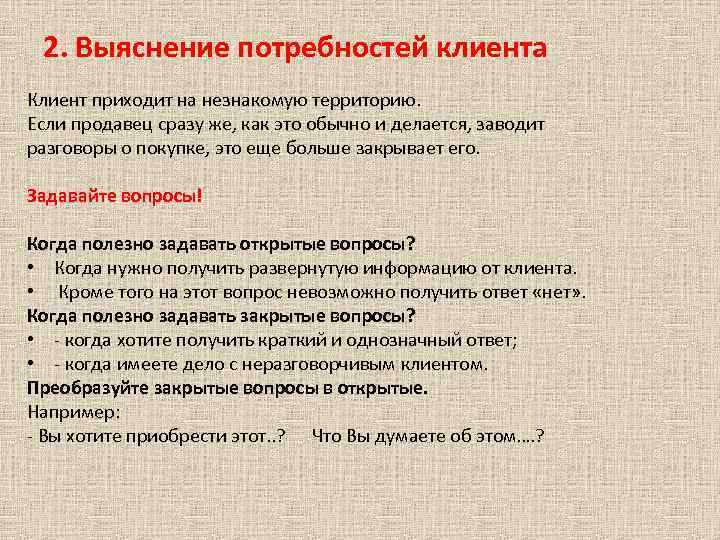 2. Выяснение потребностей клиента

Клиент приходит на незнакомую территорию.
Если продавец сразу же, как это обычно и делается, заводит разговоры о покупке, это еще больше закрывает его.

Задавайте вопросы!

Когда полезно задавать открытые вопросы?
• Когда нужно получить развернутую информацию от клиента.
• Кроме того на этот вопрос невозможно получить ответ «нет».
Когда полезно задавать закрытые вопросы?
• - когда хотите получить краткий и однозначный ответ;
• - когда имеете дело с неразговорчивым клиентом.
Преобразуйте закрытые вопросы в открытые.
Например:
- Вы хотите приобрести этот..? Что Вы думаете об этом….?